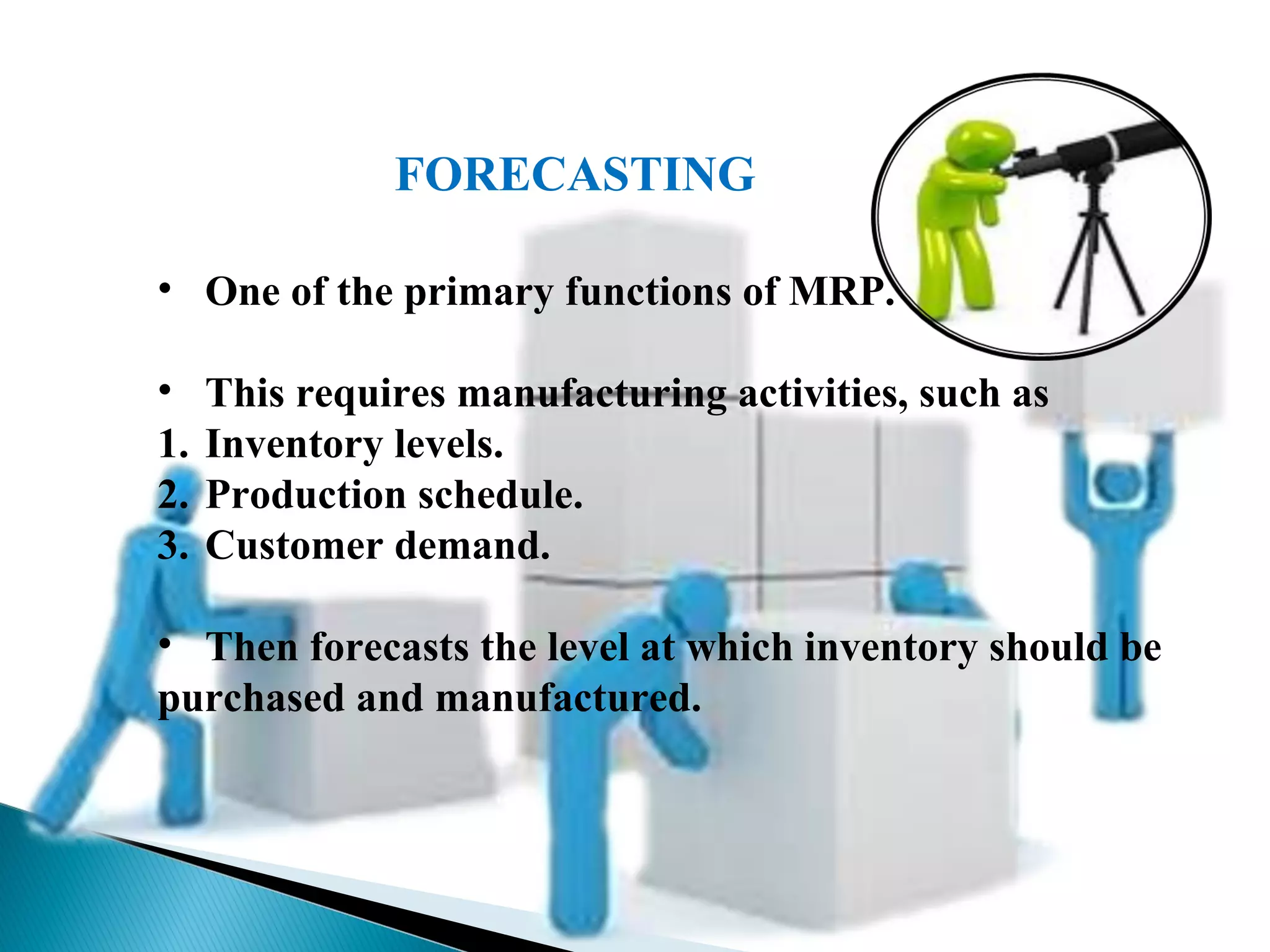 FORECASTING

• One of the primary functions of MRP.

• This requires manufacturing activities, such as
1. Inventory levels.
2. Production schedule.
3. Customer demand.

• Then forecasts the level at which inventory should be purchased and manufactured.